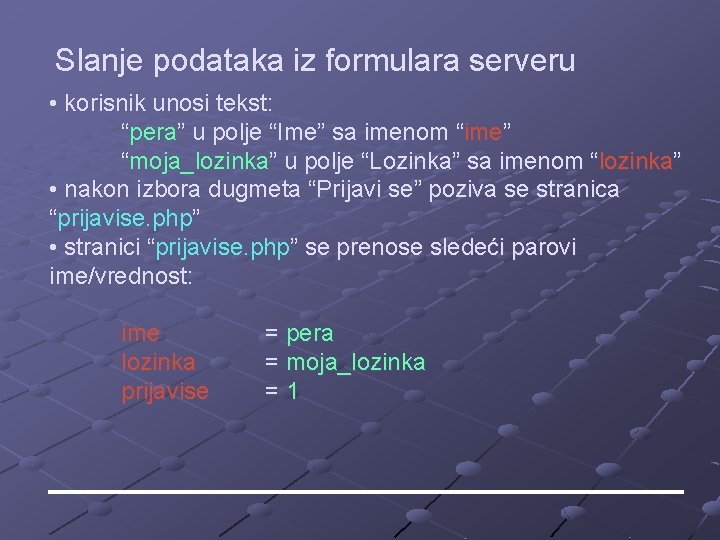 Slanje podataka iz formulara serveru

• korisnik unosi tekst:
“pera” u polje “Ime” sa imenom “ime”
“moja_lozinka” u polje “Lozinka” sa imenom “lozinka”

• nakon izbora dugmeta “Prijavi se” poziva se stranica “prijavise.php”

• stranici “prijavise.php” se prenose sledeći parovi ime/vrednost:

ime = pera
lozinka = moja_lozinka
prijavise = 1